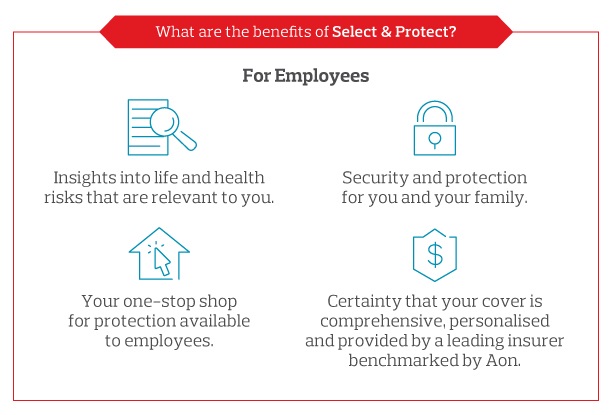 What are the benefits of Select & Protect?

For Employees

Insights into life and health risks that are relevant to you.

Security and protection for you and your family.

Your one-stop shop for protection available to employees.

Certainty that your cover is comprehensive, personalised and provided by a leading insurer benchmarked by Aon.